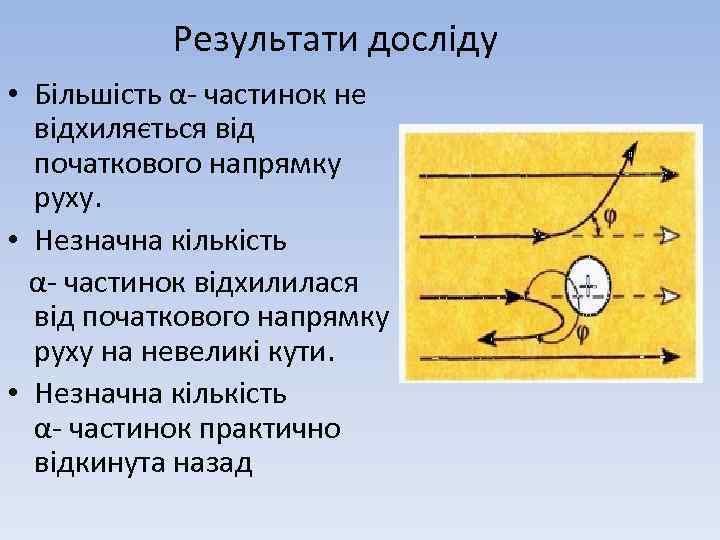 Результати досліду

• Більшість α- частинок не відхиляється від початкового напрямку руху.

• Незначна кількість α- частинок відхилилася від початкового напрямку руху на невеликі кути.

• Незначна кількість α- частинок практично відкинута назад

φ

+

φ